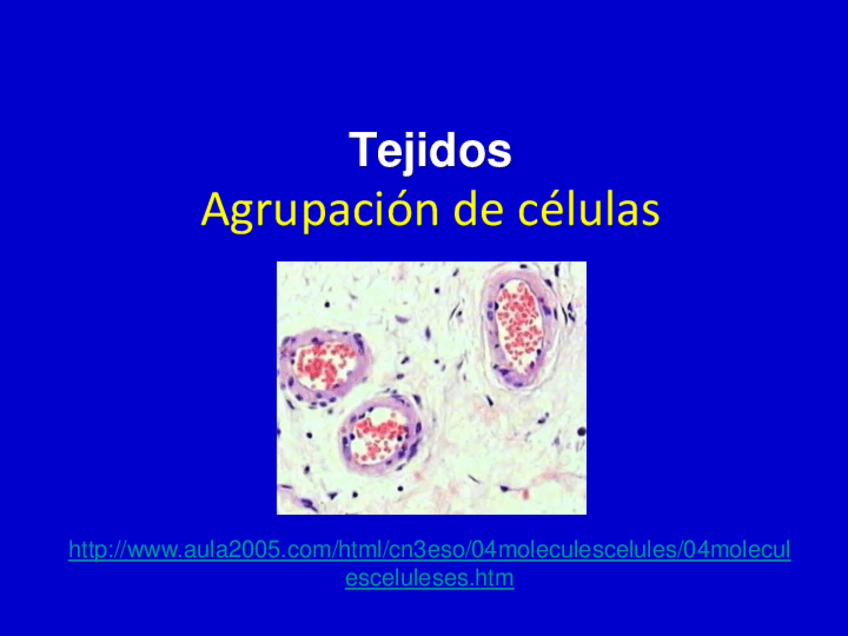 Tejidos
Agrupación de células

http://www.aula2005.com/html/cn3eso/04moleculescelules/04moleculesceluleses.htm